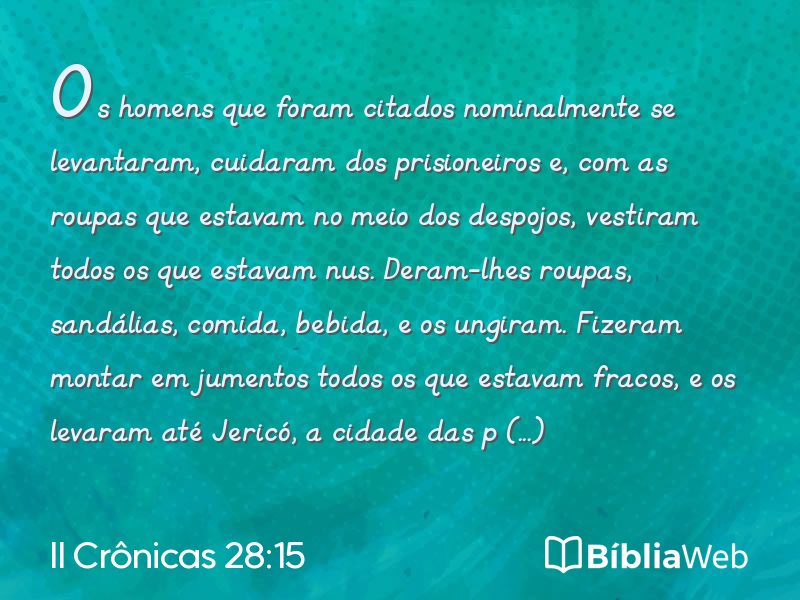 Os homens que foram citados nominalmente se levantaram, cuidaram dos prisioneiros e, com as roupas que estavam no meio dos despojos, vestiram todos os que estavam nus. Deram-lhes roupas, sandálias, comida, bebida, e os ungiram. Fizeram montar em jumentos todos os que estavam fracos, e os levaram até Jericó, a cidade das p (...)

II Crônicas 28:15

BíbliaWeb